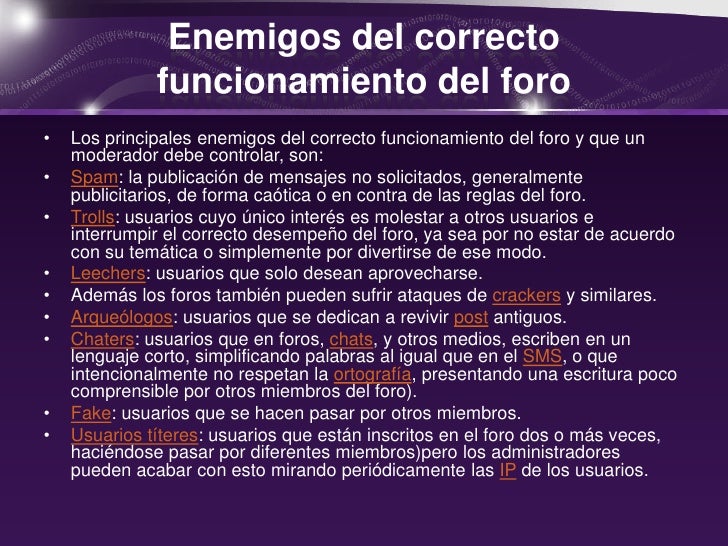 Enemigos del correcto funcionamiento del foro

• Los principales enemigos del correcto funcionamiento del foro y que un moderador debe controlar, son:
• Spam: la publicación de mensajes no solicitados, generalmente publicitarios, de forma caótica o en contra de las reglas del foro.
• Trolls: usuarios cuyo único interés es molestar a otros usuarios e interrumpir el correcto desempeño del foro, ya sea por no estar de acuerdo con su temática o simplemente por divertirse de ese modo.
• Leechers: usuarios que solo desean aprovecharse.
• Además los foros también pueden sufrir ataques de crackers y similares.
• Arqueólogos: usuarios que se dedican a revivir post antiguos.
• Chaters: usuarios que en foros, chats, y otros medios, escriben en un lenguaje corto, simplificando palabras al igual que en el SMS, o que intencionalmente no respetan la ortografía, presentando una escritura poco comprensible por otros miembros del foro).
• Fake: usuarios que se hacen pasar por otros miembros.
• Usuarios títeres: usuarios que están inscritos en el foro dos o más veces, haciéndose pasar por diferentes miembros)pero los administradores pueden acabar con esto mirando periódicamente las IP de los usuarios.